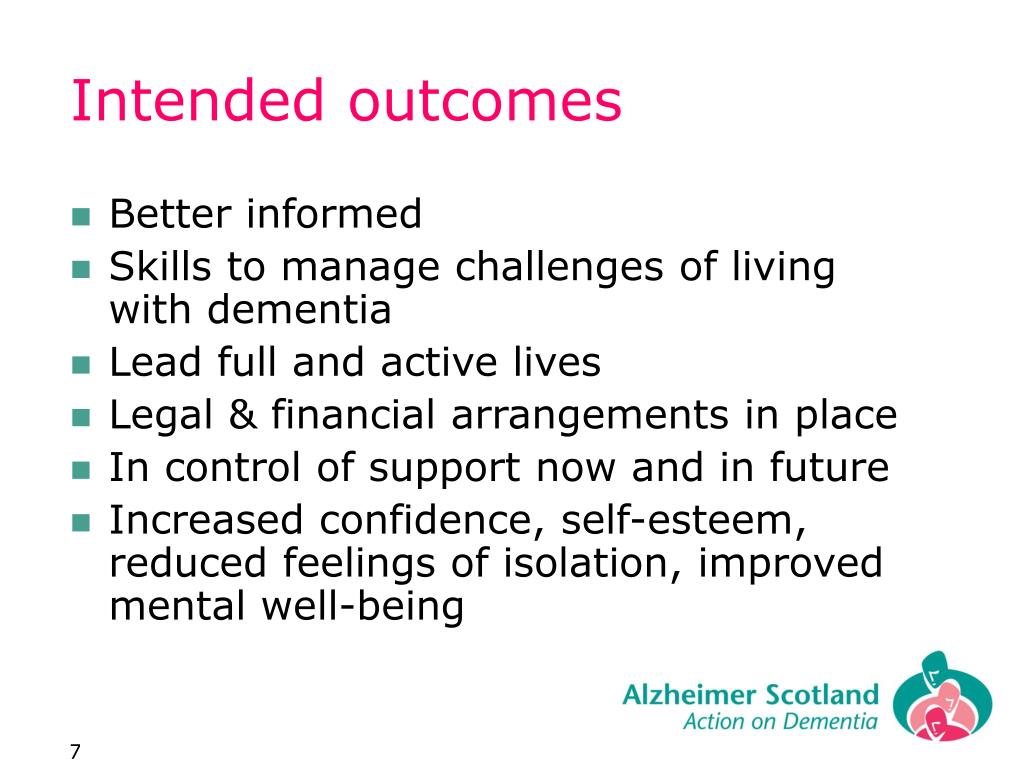 Intended outcomes

- Better informed
- Skills to manage challenges of living with dementia
- Lead full and active lives
- Legal & financial arrangements in place
- In control of support now and in future
- Increased confidence, self-esteem, reduced feelings of isolation, improved mental well-being

Alzheimer Scotland
Action on Dementia

7